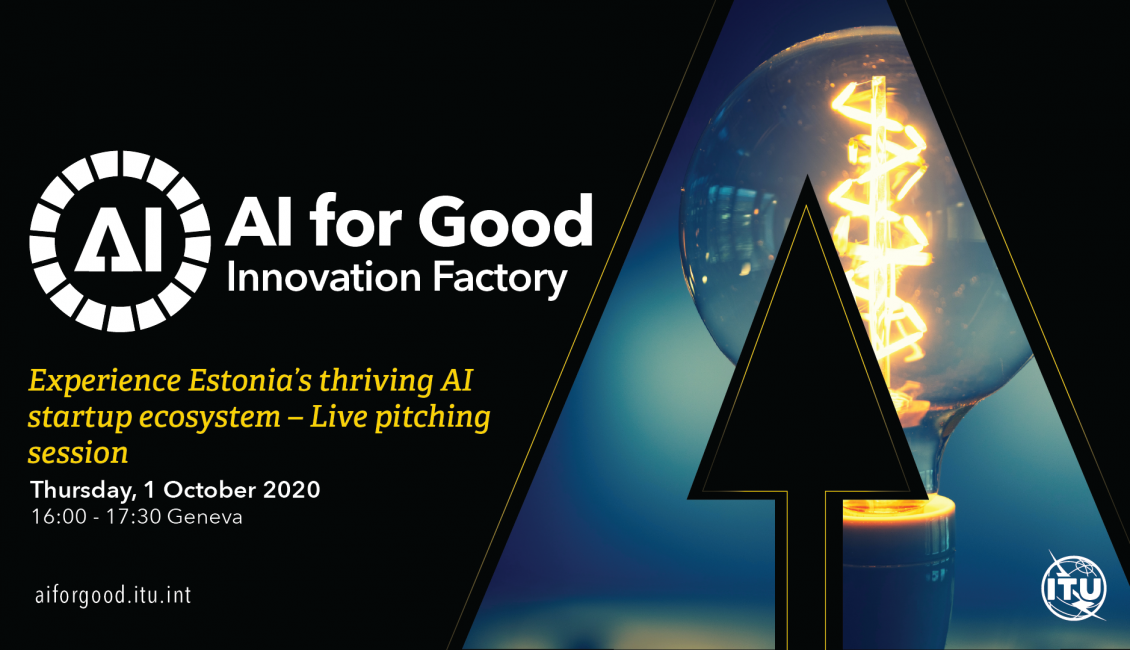 AI

AI for Good
Innovation Factory

Experience Estonia's thriving AI startup ecosystem – Live pitching session

Thursday, 1 October 2020
16:00 - 17:30 Geneva

aiforgood.itu.int

ITU